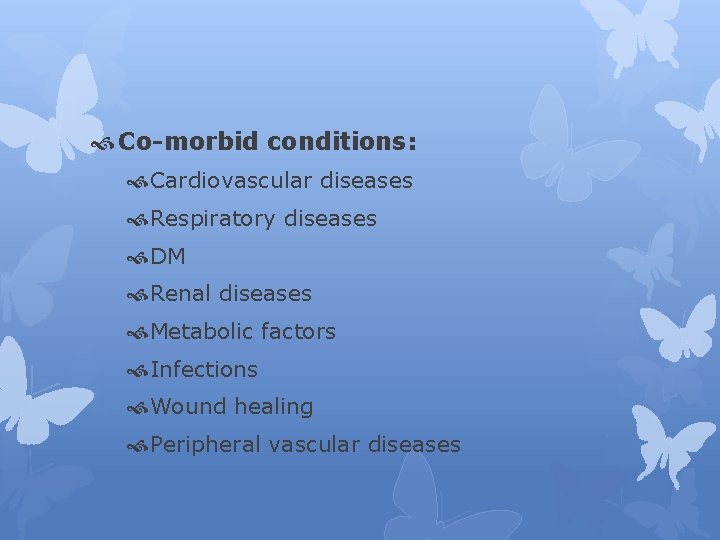 Co-morbid conditions:

Cardiovascular diseases

Respiratory diseases

DM

Renal diseases

Metabolic factors

Infections

Wound healing

Peripheral vascular diseases